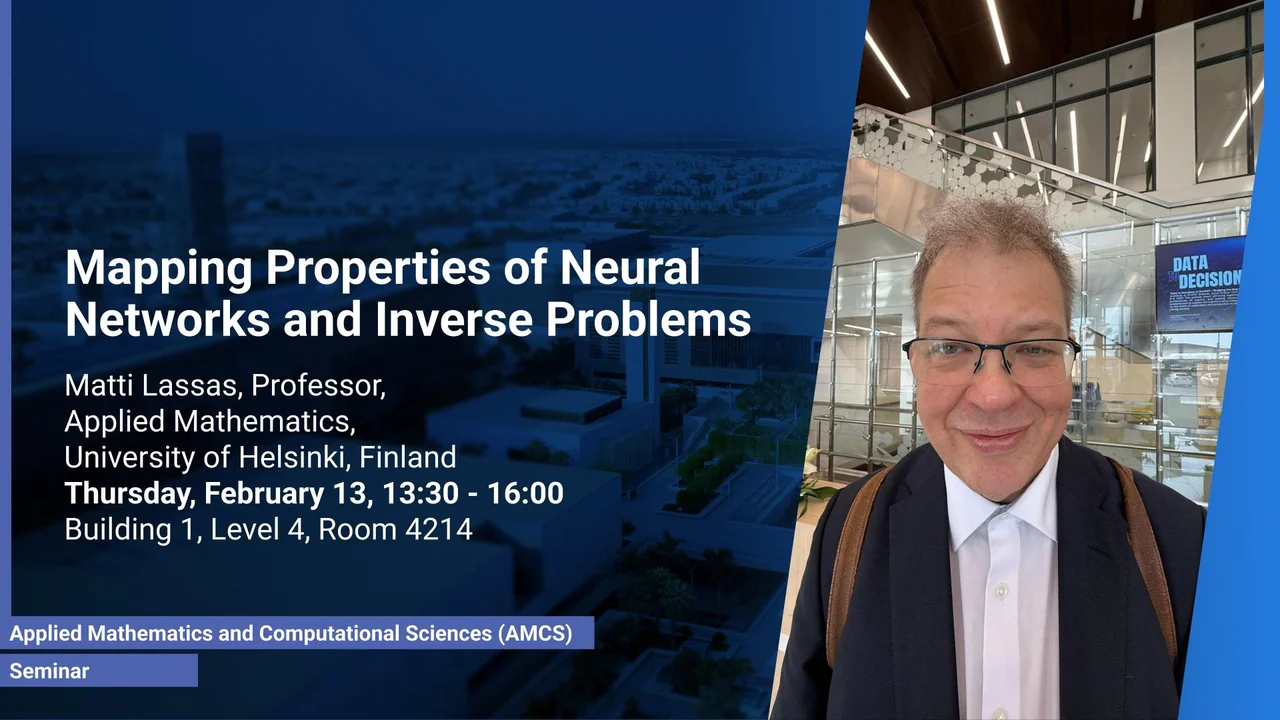 Mapping Properties of Neural Networks and Inverse Problems

Matti Lassas, Professor,
Applied Mathematics,
University of Helsinki, Finland
Thursday, February 13, 13:30 - 16:00
Building 1, Level 4, Room 4214

Applied Mathematics and Computational Sciences (AMCS)
Seminar